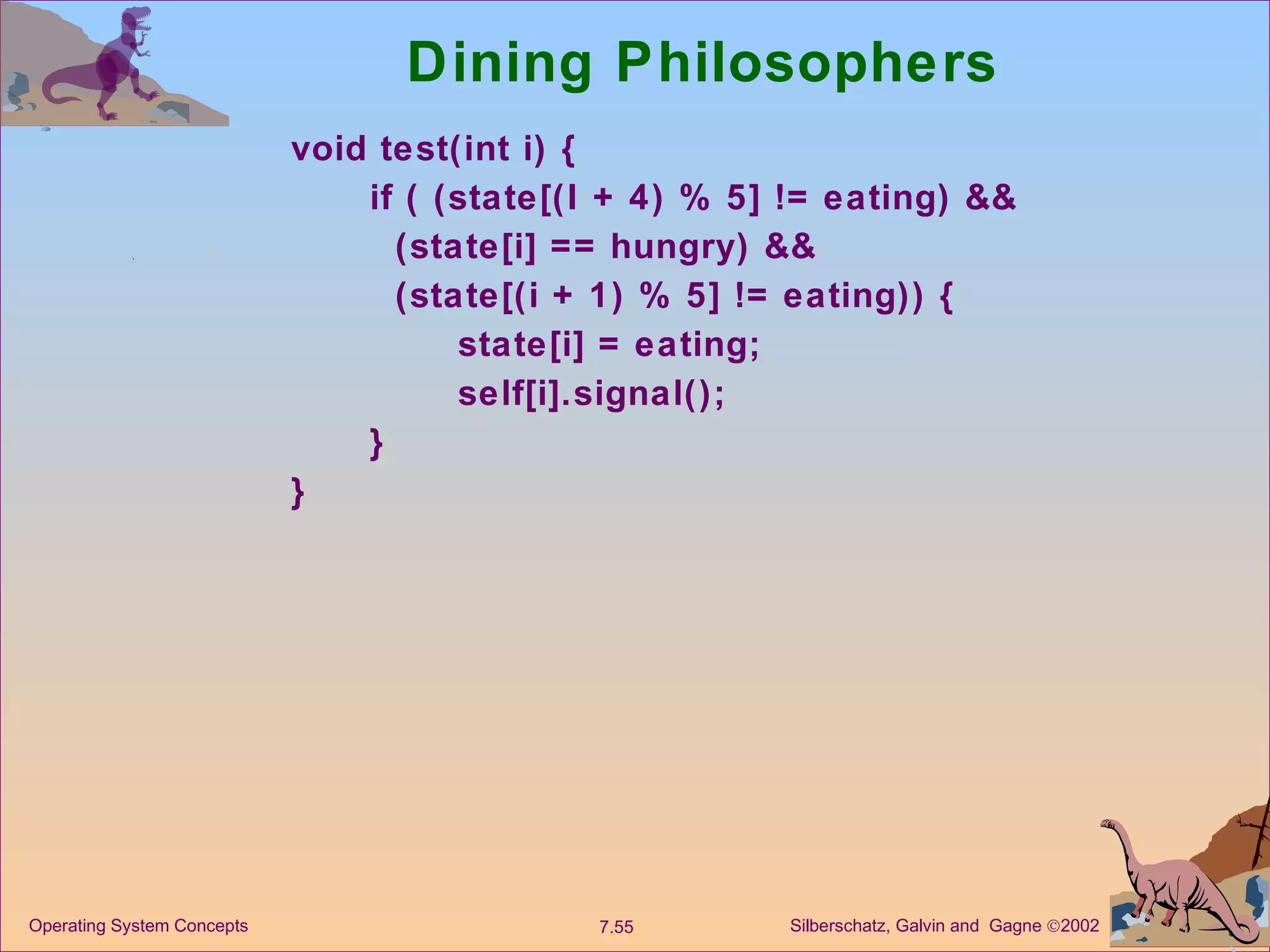 Dining Philosophers

void test(int i) {
if ( (state[(I + 4) % 5] != eating) &&
(state[i] == hungry) &&
(state[(i + 1) % 5] != eating)) {
state[i] = eating;
self[i].signal();
}
}

Operating System Concepts

7.55

Silberschatz, Galvin and Gagne ©2002